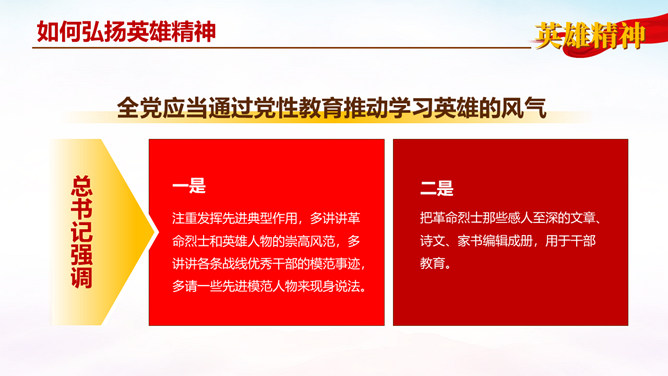 如何弘扬英雄精神

英雄精神

全党应当通过党性教育推动学习英雄的风气

总书记强调

一是

注重发挥先进典型作用，多讲讲革命烈士和英雄人物的崇高风范，多讲讲各条战线优秀干部的模范事迹，多请一些先进模范人物来现身说法。

二是

把革命烈士那些感人至深的文章、诗文、家书编辑成册，用于干部教育。